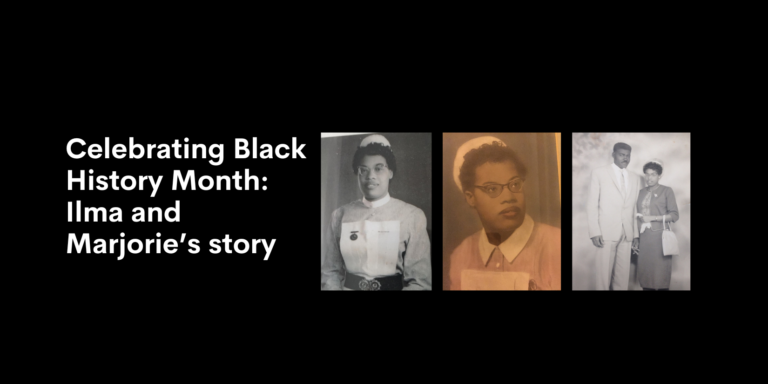 Celebrating Black History Month: Ilma and Marjorie's story